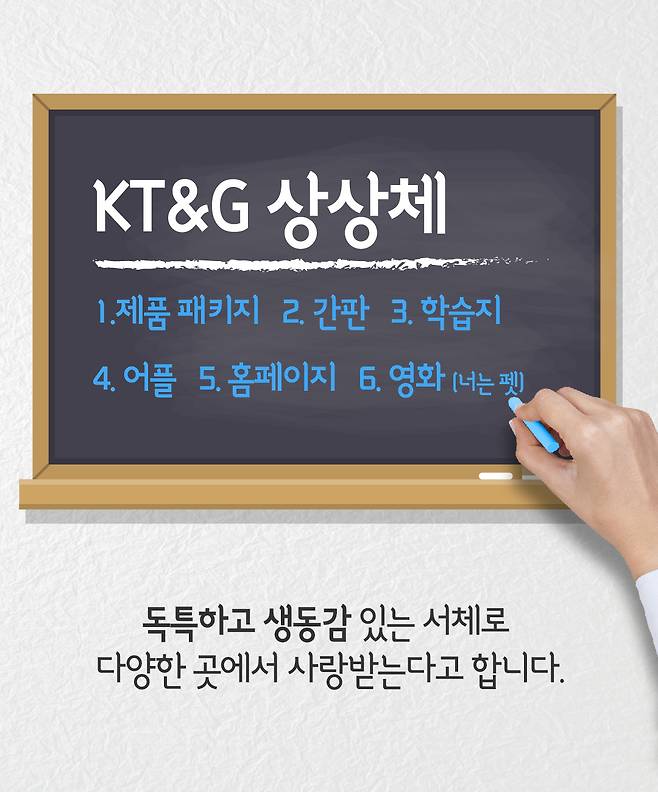 KT&G 상상체

1.제품 패키지 2. 간판 3. 학습지

4. 어플 5. 홈페이지 6. 영화 (너는 펫)

독특하고 생동감 있는 서체로
다양한 곳에서 사랑받는다고 합니다.